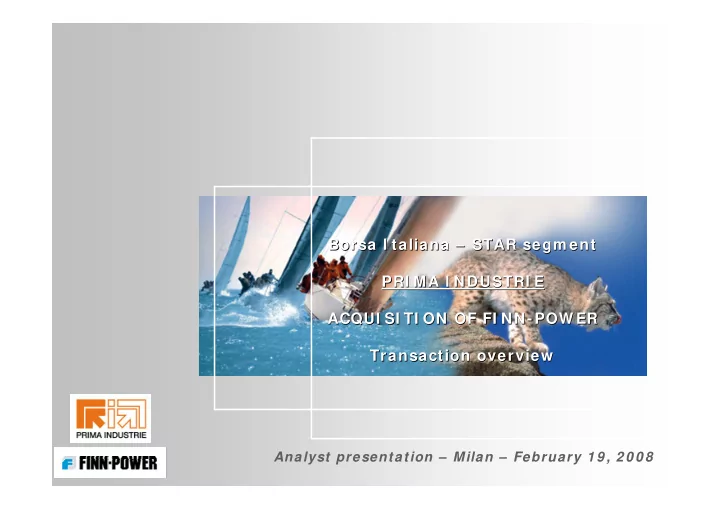 Borsa Italiana – STAR segment

PRIMA INDUSTRIE

ACQUISITION OF FINN-POWER

Transaction overview

PRIMA INDUSTRIE

FINN-POWER

Analyst presentation – Milan – February 19, 2008